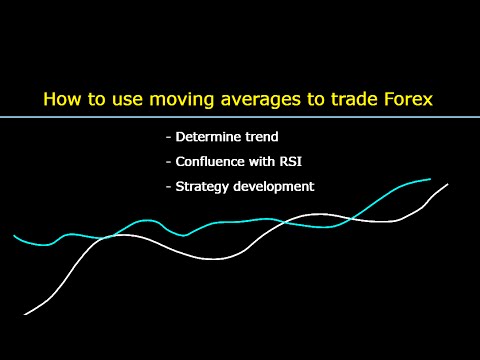 How to use moving averages to trade Forex

- Determine trend
- Confluence with RSI
- Strategy development